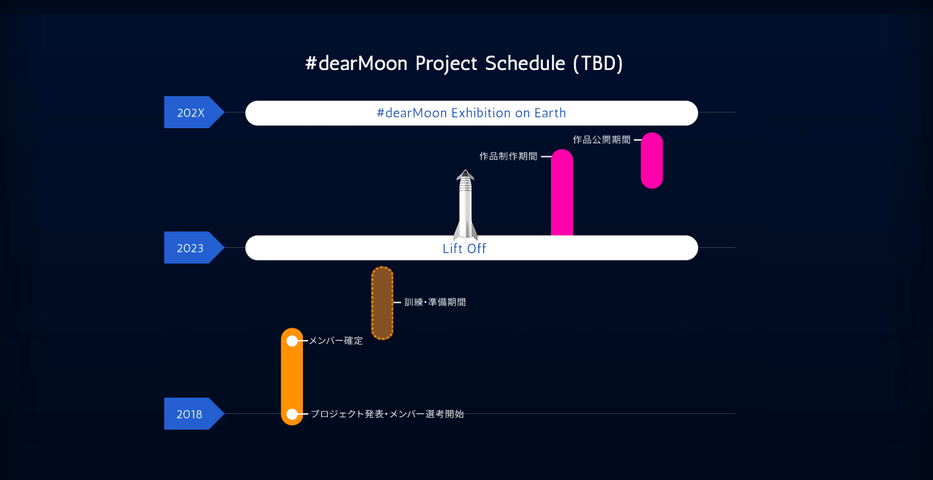 #dearMoon Project Schedule (TBD)

202X

#dearMoon Exhibition on Earth

作品公開期間

作品制作期間

2023

Lift Off

訓練・準備期間

メンバー確定

2018

プロジェクト発表・メンバー選考開始